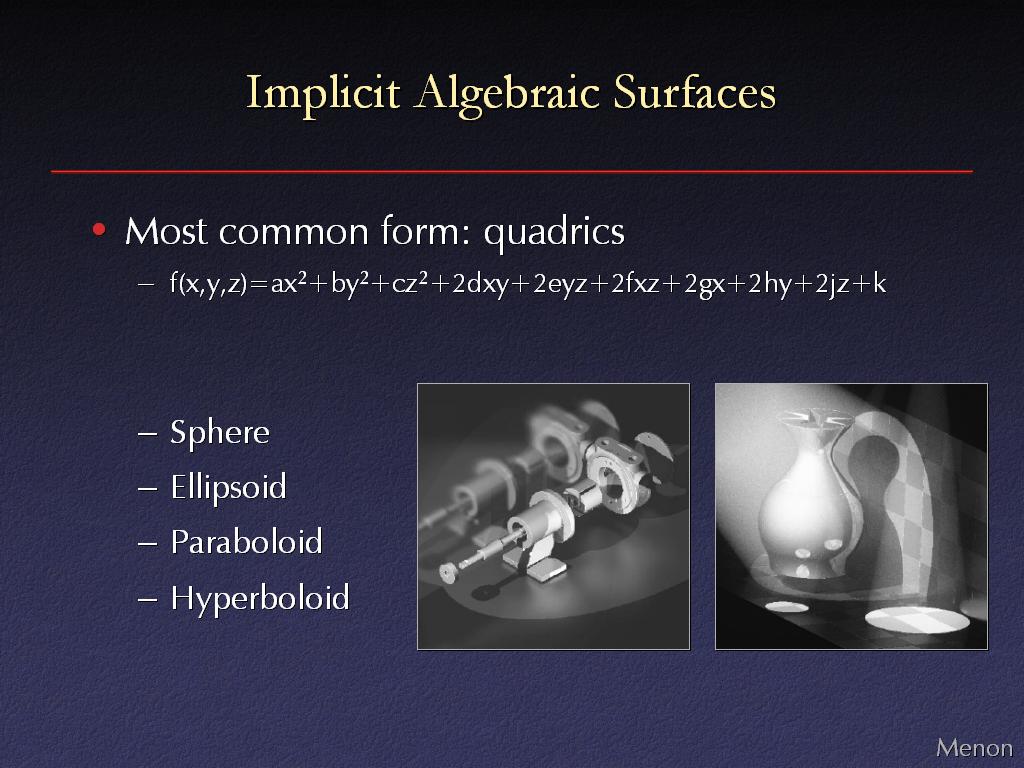 Implicit Algebraic Surfaces

• Most common form: quadrics
– $f(x,y,z)=ax^2+by^2+cz^2+2dxy+2eyz+2fxz+2gx+2hy+2jz+k$

– Sphere
– Ellipsoid
– Paraboloid
– Hyperboloid

Menon